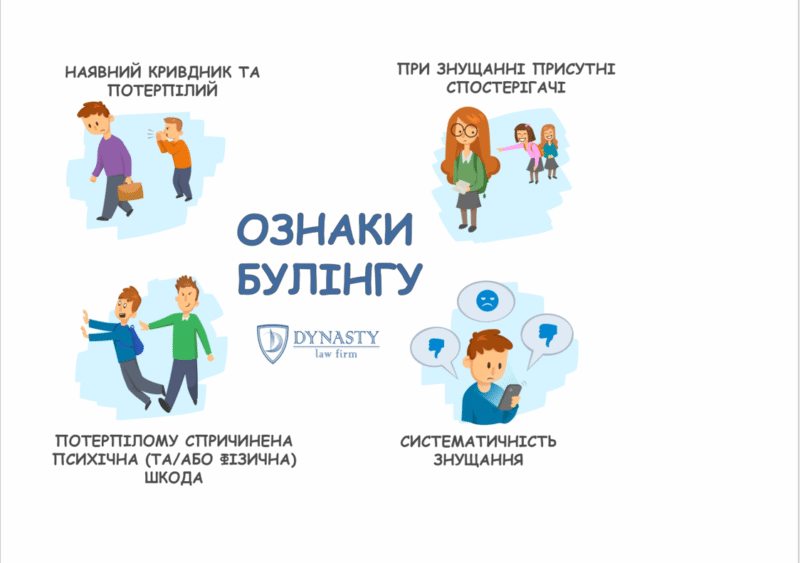 НАЯВНИЙ КРИВДНИК ТА ПОТЕРПІЛИЙ

ПРИ ЗНУЩАННІ ПРИСУТНІ СПОСТЕРІГАЧІ

ОЗНАКИ БУЛІНГУ

DYNASTY
law firm

ПОТЕРПІЛОМУ СПРИЧИНЕНА ПСИХІЧНА (ТА/АБО ФІЗИЧНА) ШКОДА

СИСТЕМАТИЧНІСТЬ ЗНУЩАННЯ